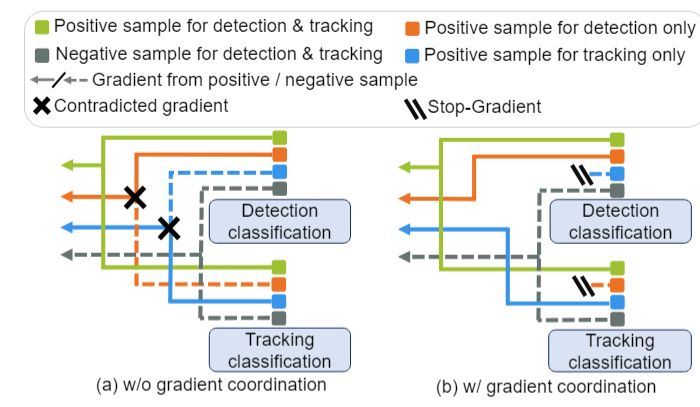 Positive sample for detection & tracking
Positive sample for detection only
Negative sample for detection & tracking
Positive sample for tracking only
Gradient from positive / negative sample
Contradicted gradient
Stop-Gradient

Detection classification
Tracking classification
(a) w/o gradient coordination

Detection classification
Tracking classification
(b) w/ gradient coordination